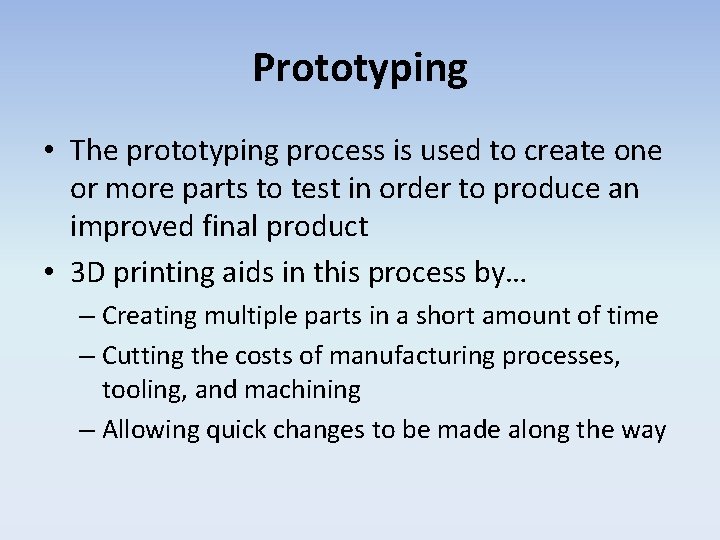 Prototyping

• The prototyping process is used to create one or more parts to test in order to produce an improved final product
• 3D printing aids in this process by…
– Creating multiple parts in a short amount of time
– Cutting the costs of manufacturing processes, tooling, and machining
– Allowing quick changes to be made along the way